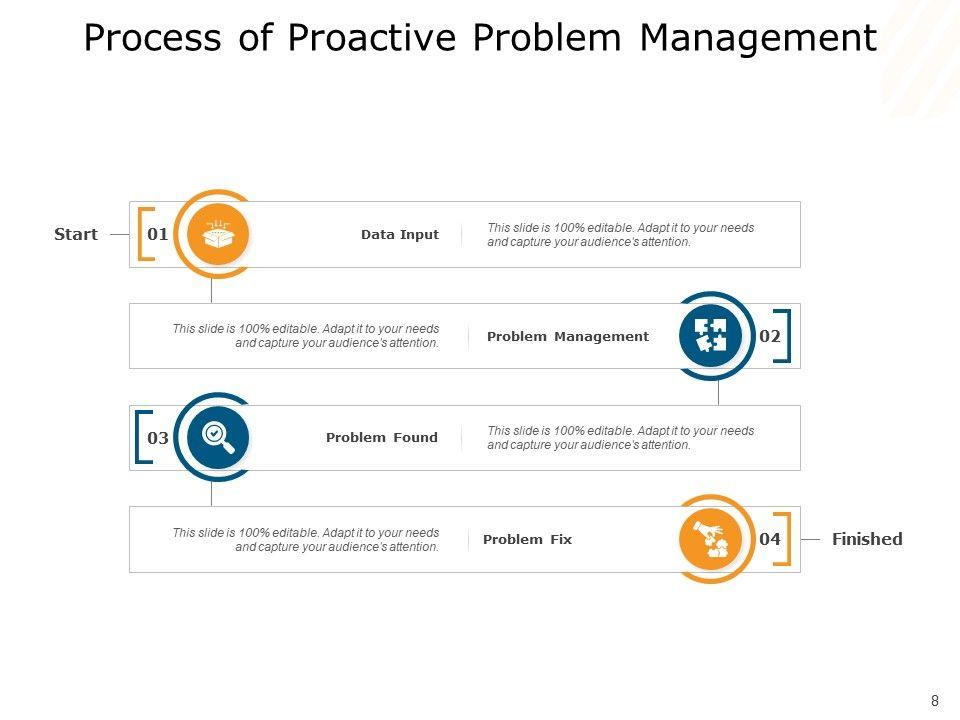 Process of Proactive Problem Management

Start

01

Data Input

This slide is 100% editable. Adapt it to your needs and capture your audience's attention.

This slide is 100% editable. Adapt it to your needs and capture your audience's attention.

Problem Management

02

03

Problem Found

This slide is 100% editable. Adapt it to your needs and capture your audience's attention.

This slide is 100% editable. Adapt it to your needs and capture your audience's attention.

Problem Fix

04

Finished

8